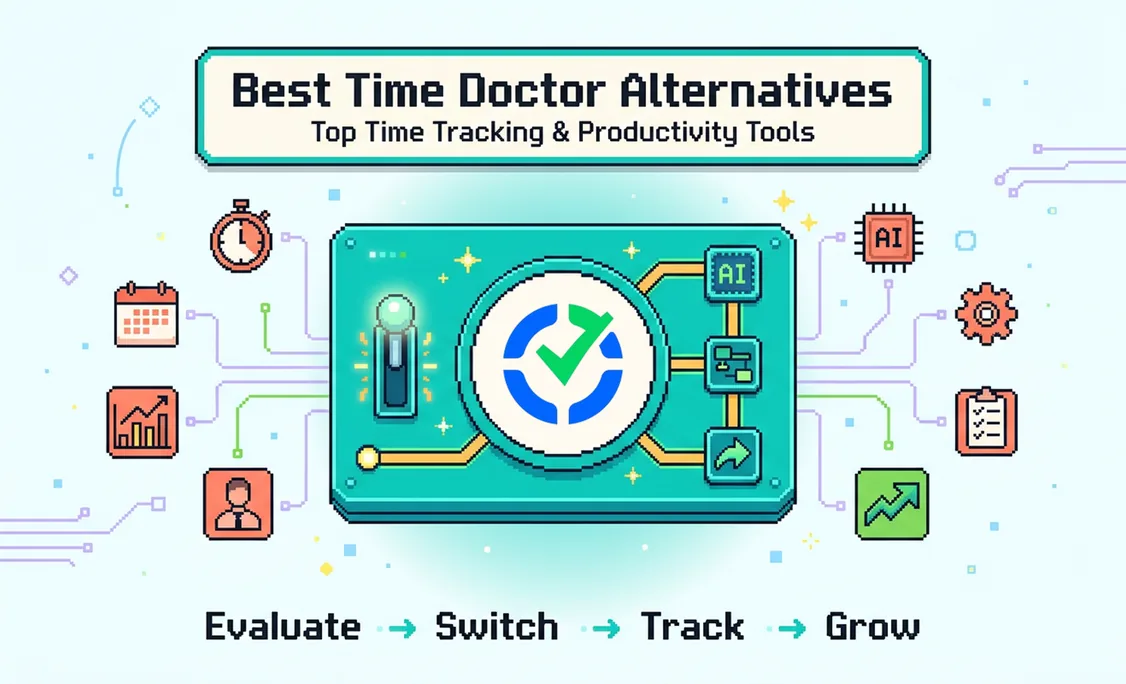 Best Time Doctor Alternatives
Top Time Tracking & Productivity Tools

AI

AI

Evaluate → Switch → Track → Grow